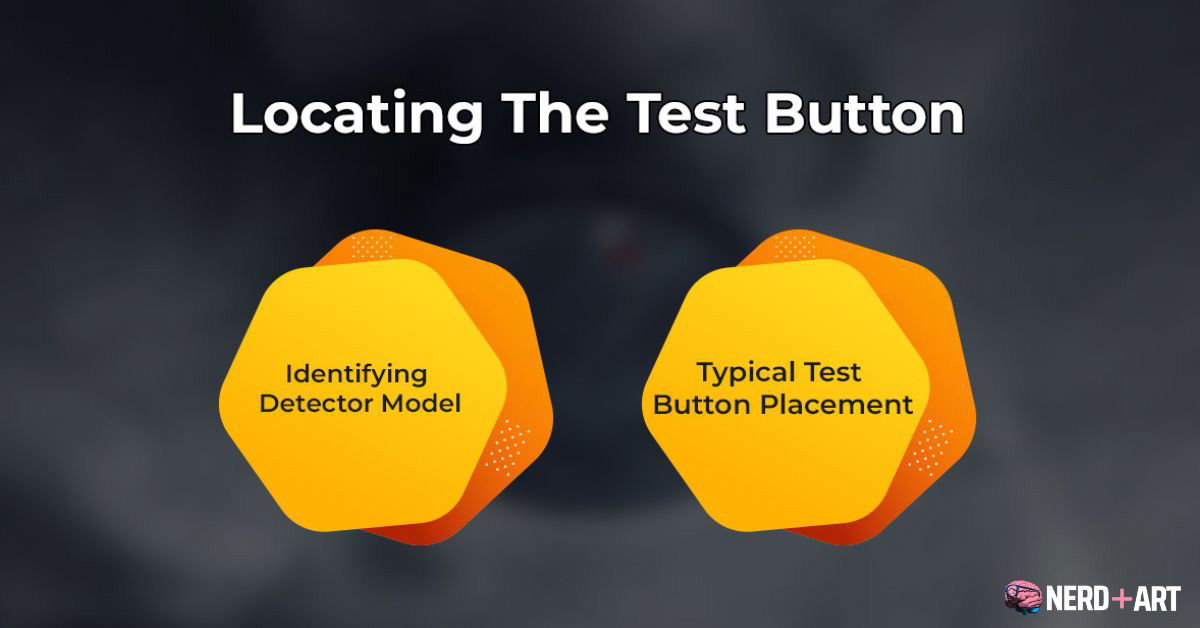 Locating The Test Button

Identifying Detector Model

Typical Test Button Placement

NERD+ART